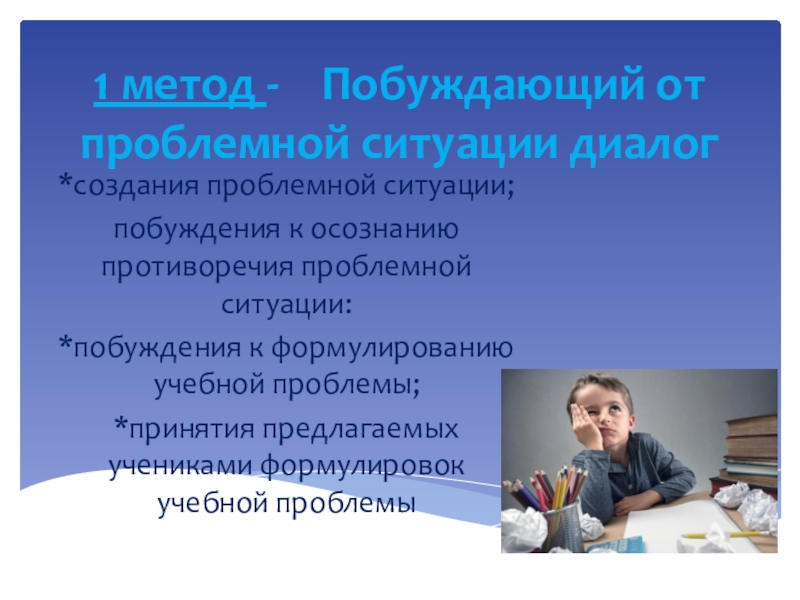 1 метод - Побуждающий от проблемной ситуации диалог

*создания проблемной ситуации;

побуждения к осознанию противоречия проблемной ситуации:

*побуждения к формулированию учебной проблемы;

*принятия предлагаемых учениками формулировок учебной проблемы